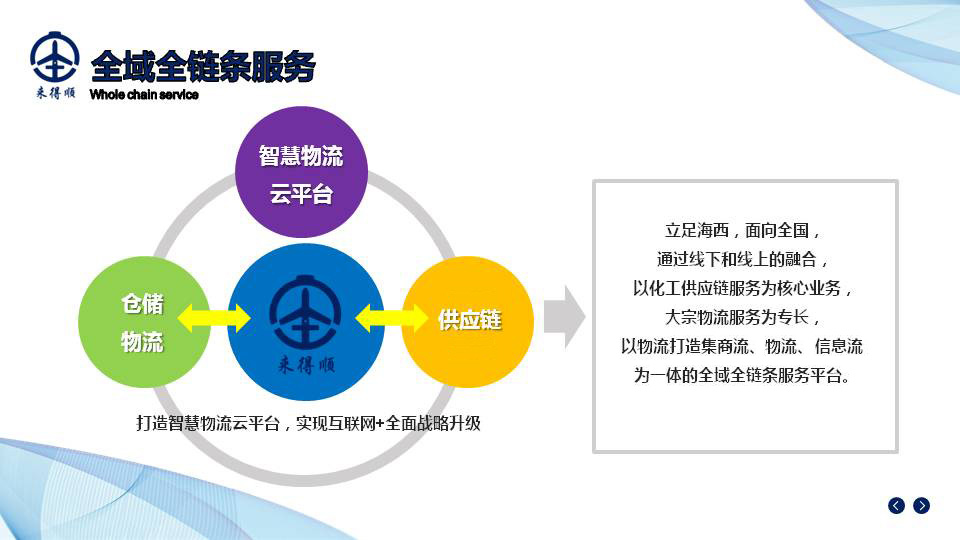 来得顺

全域全链条服务
Whole chain service

智慧物流云平台

仓储物流

来得顺

供应链

打造智慧物流云平台，实现互联网+全面战略升级

立足海西，面向全国，
通过线下和线上的融合，
以化工供应链服务为核心业务，
大宗物流服务为专长，
以物流打造集商流、物流、信息流
为一体的全域全链条服务平台。